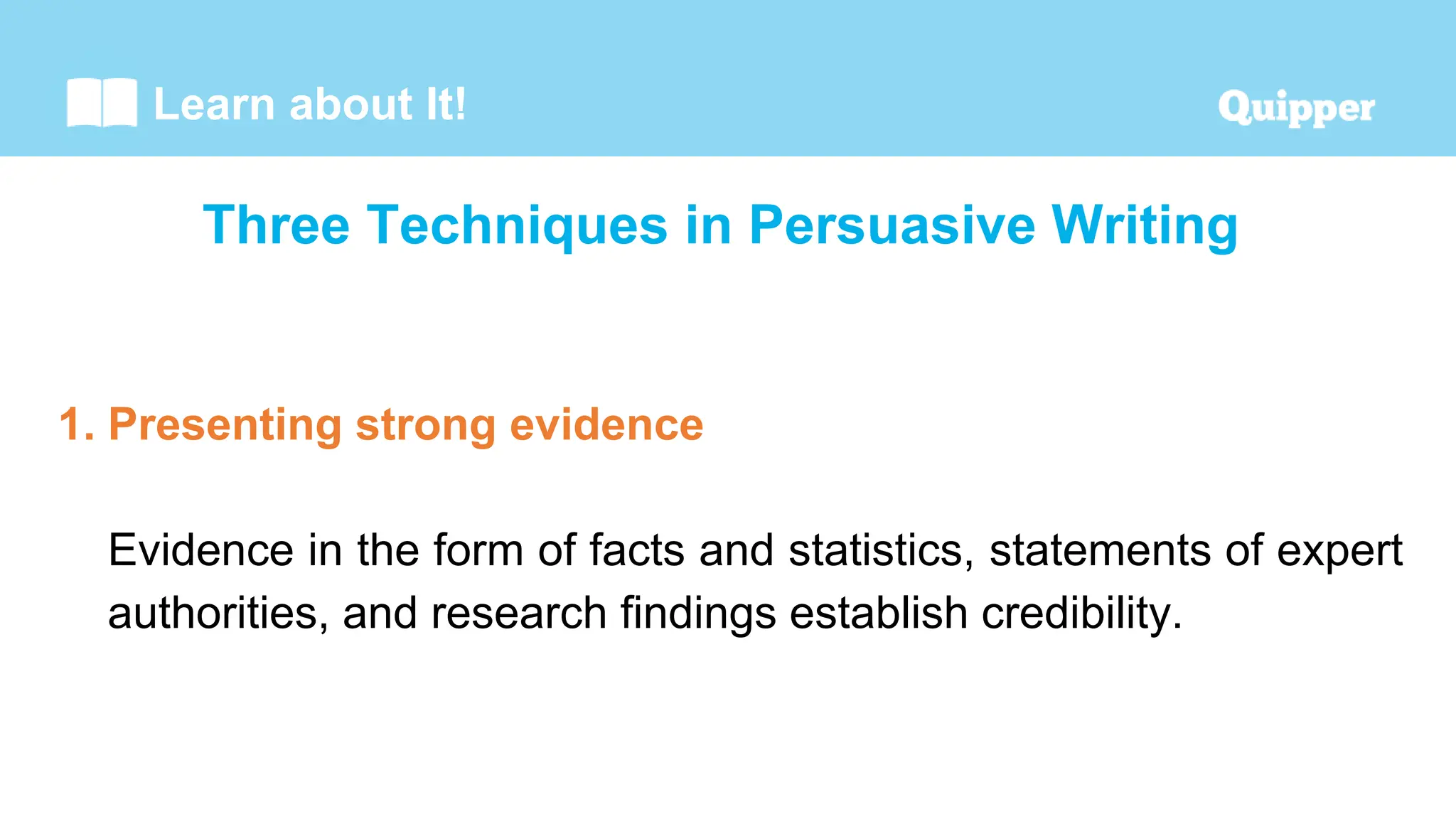 Learn about It!

Quipper

Three Techniques in Persuasive Writing

1. Presenting strong evidence

Evidence in the form of facts and statistics, statements of expert authorities, and research findings establish credibility.